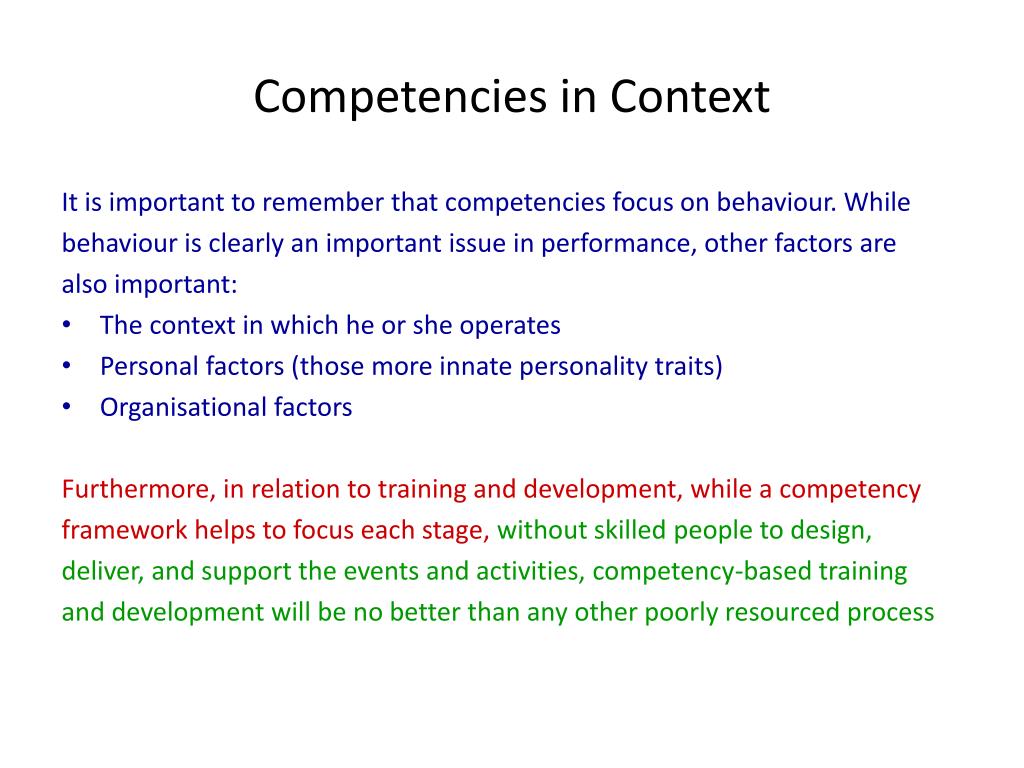 Competencies in Context

It is important to remember that competencies focus on behaviour. While behaviour is clearly an important issue in performance, other factors are also important:
• The context in which he or she operates
• Personal factors (those more innate personality traits)
• Organisational factors

Furthermore, in relation to training and development, while a competency framework helps to focus each stage, without skilled people to design, deliver, and support the events and activities, competency-based training and development will be no better than any other poorly resourced process